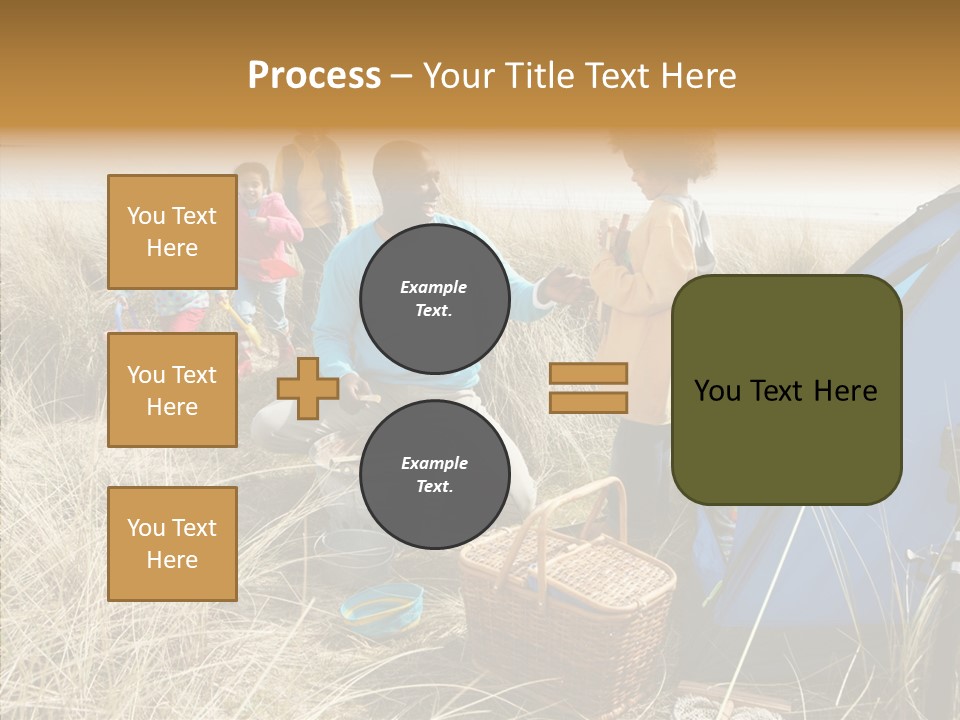 Process – Your Title Text Here

You Text Here

You Text Here

You Text Here

Example Text.

Example Text.

You Text Here